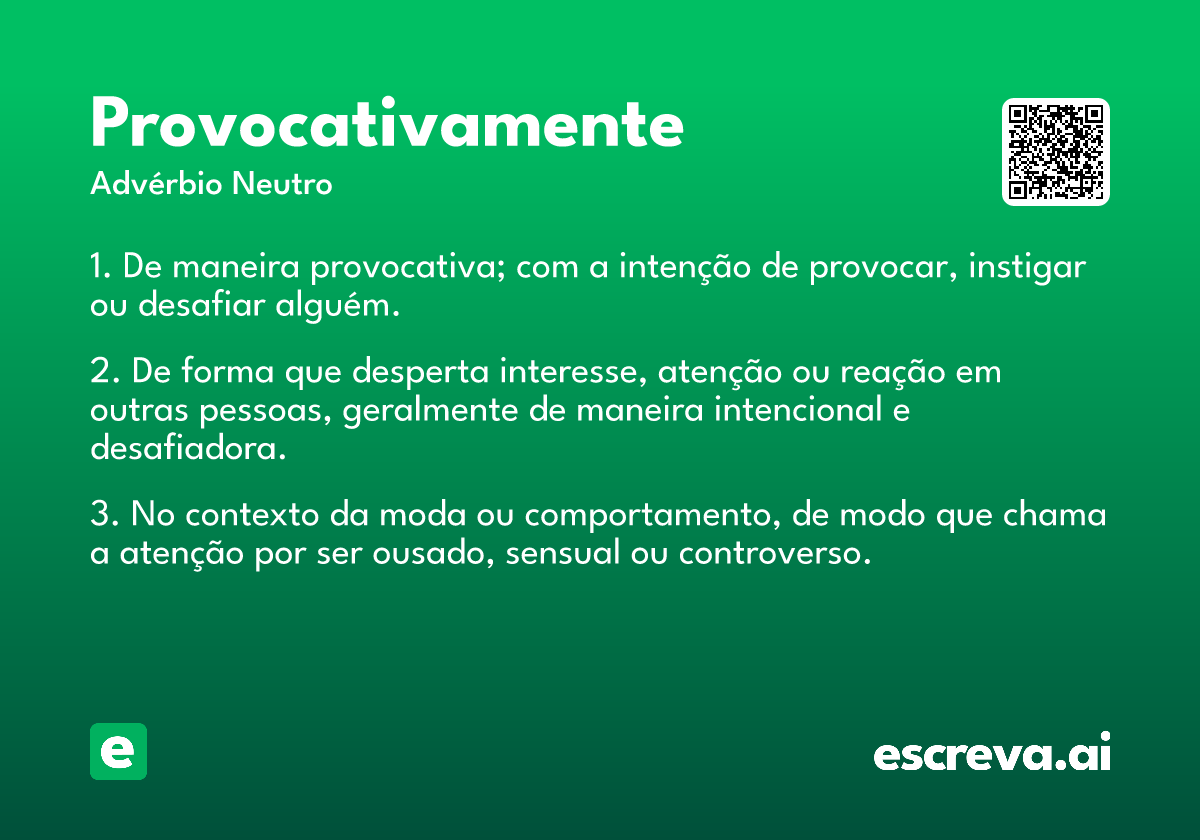 Provocativamente

Advérbio Neutro

1. De maneira provocativa; com a intenção de provocar, instigar ou desafiar alguém.

2. De forma que desperta interesse, atenção ou reação em outras pessoas, geralmente de maneira intencional e desafiadora.

3. No contexto da moda ou comportamento, de modo que chama a atenção por ser ousado, sensual ou controverso.

e

escreva.ai